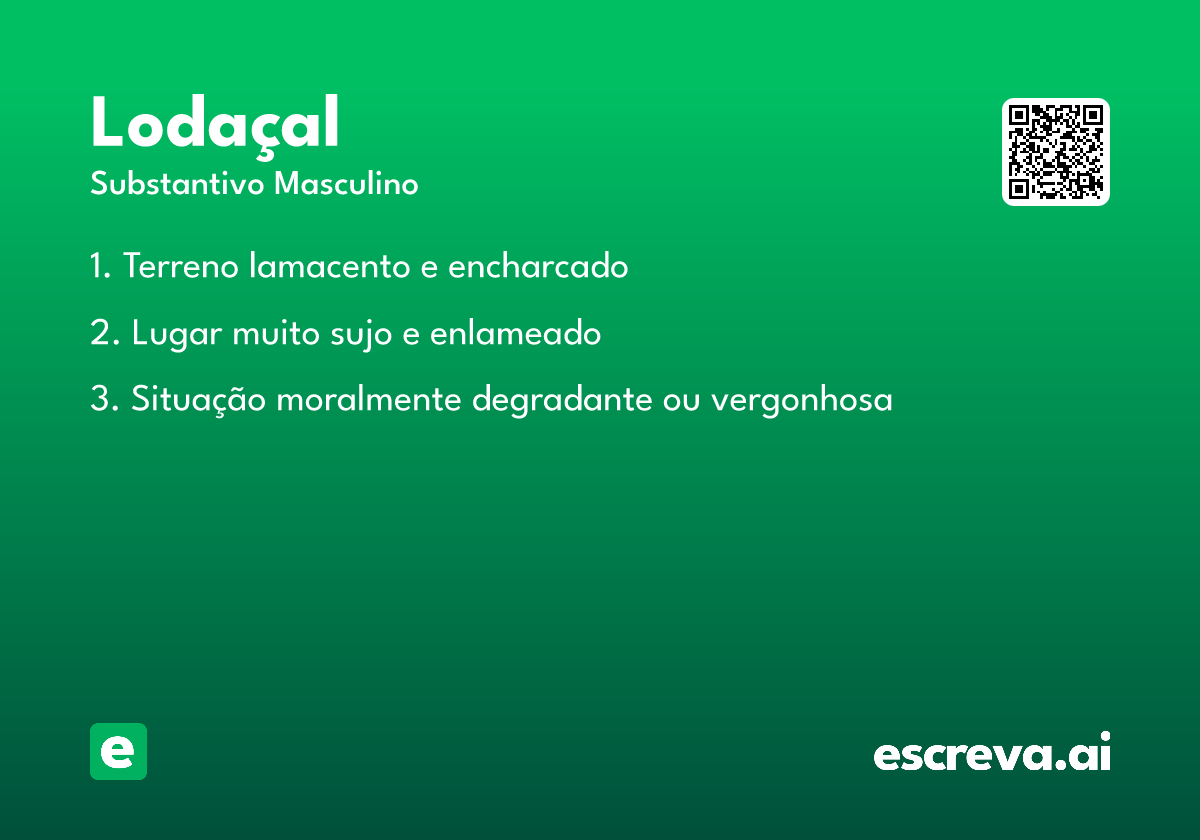 Lodaçal
Substantivo Masculino

1. Terreno lamacento e encharcado

2. Lugar muito sujo e enlameado

3. Situação moralmente degradante ou vergonhosa

e

escreva.ai